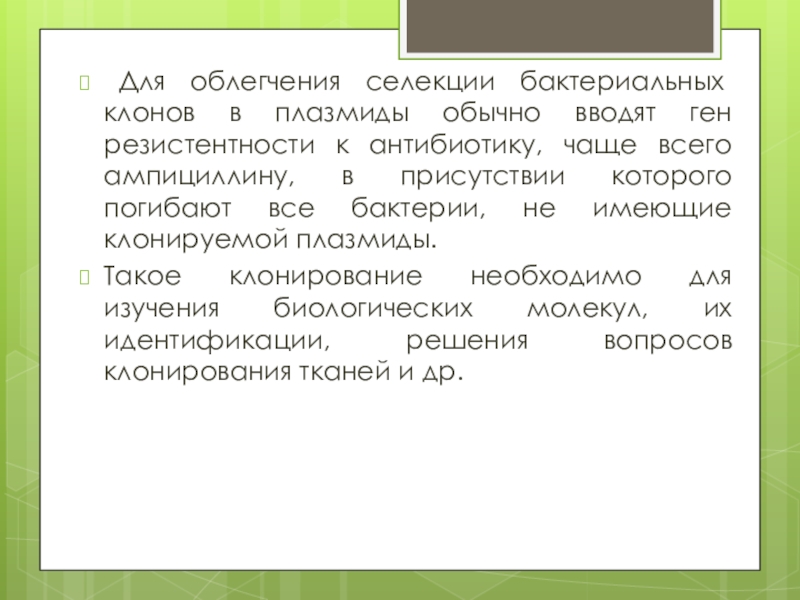 Для облегчения селекции бактериальных клонов в плазмиды обычно вводят ген резистентности к антибиотику, чаще всего ампициллину, в присутствии которого погибают все бактерии, не имеющие клонируемой плазмиды.

Такое клонирование необходимо для изучения биологических молекул, их идентификации, решения вопросов клонирования тканей и др.